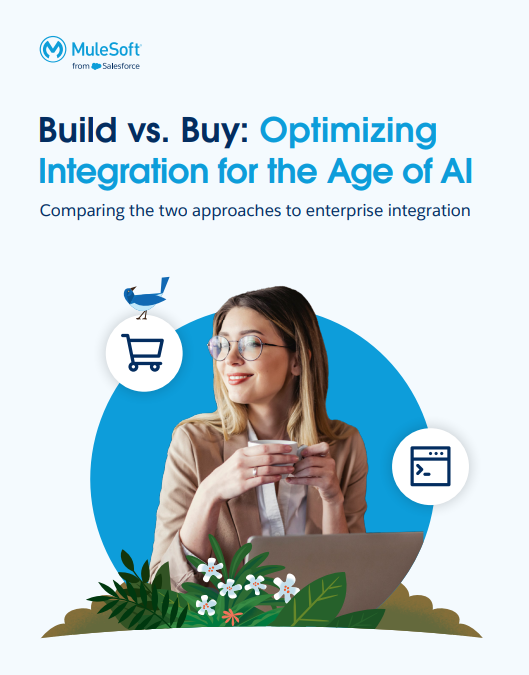 MuleSoft
from Salesforce

Build vs. Buy: Optimizing Integration for the Age of AI

Comparing the two approaches to enterprise integration